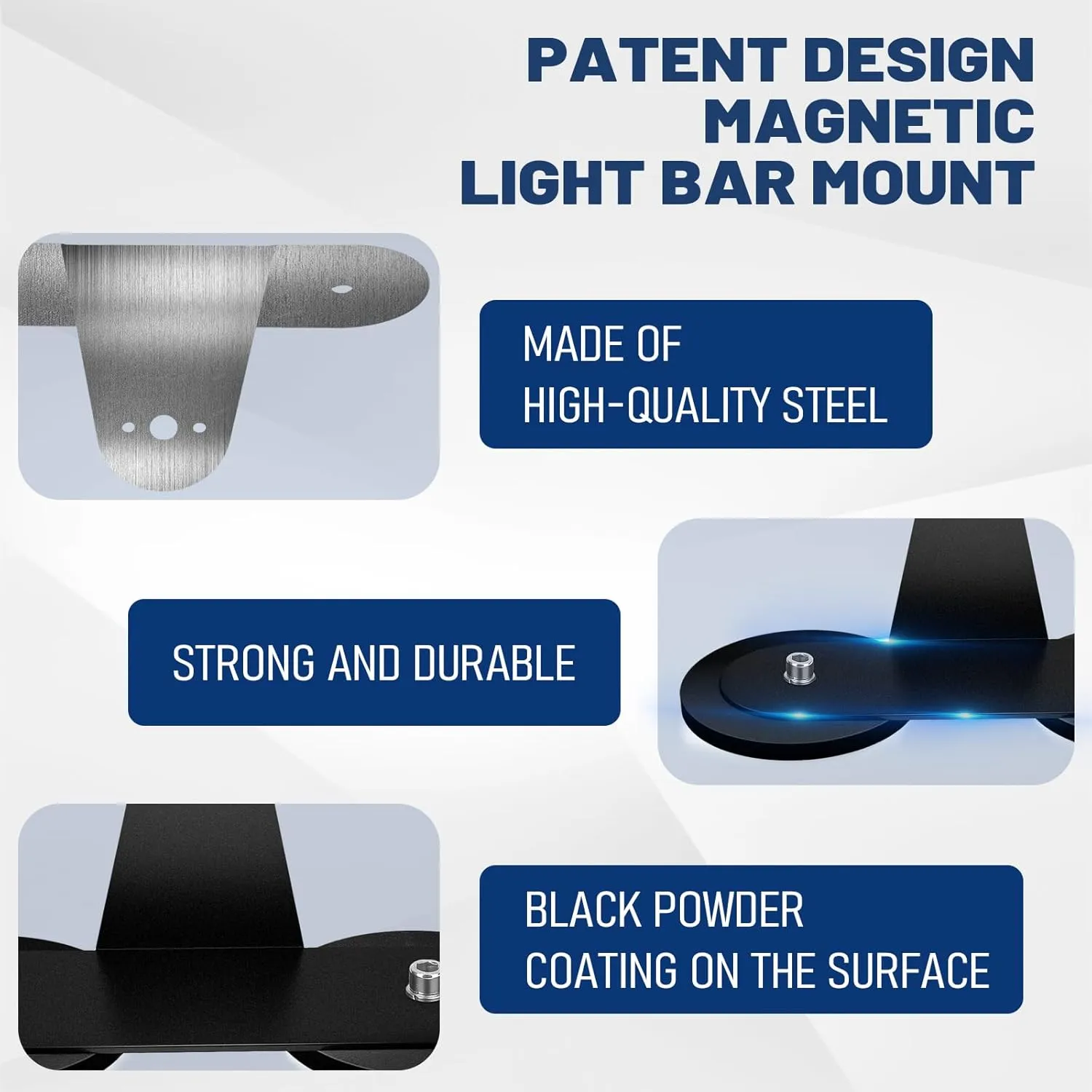 PATENT DESIGN
MAGNETIC
LIGHT BAR MOUNT

MADE OF
HIGH-QUALITY STEEL

STRONG AND DURABLE

BLACK POWDER
COATING ON THE SURFACE